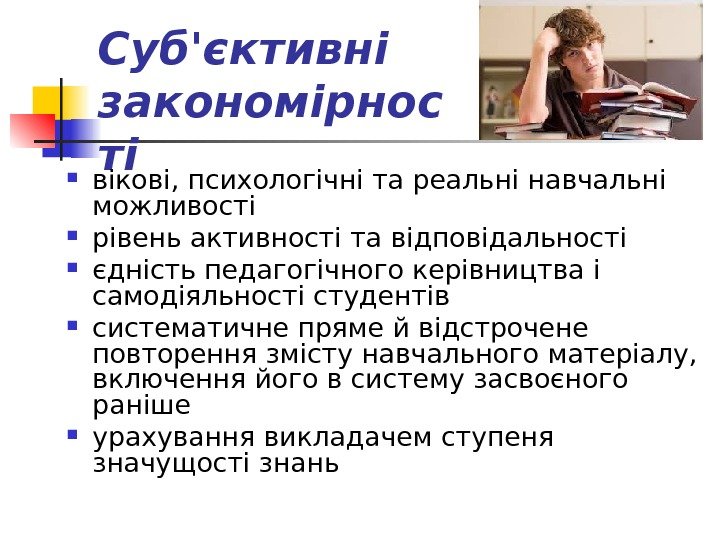 Суб'єктивні закономірності

- вікові, психологічні та реальні навчальні можливості
- рівень активності та відповідальності
- єдність педагогічного керівництва і самодіяльності студентів
- систематичне пряме й відстрочене повторення змісту навчального матеріалу, включення його в систему засвоєного раніше
- урахування викладачем ступеня значущості знань